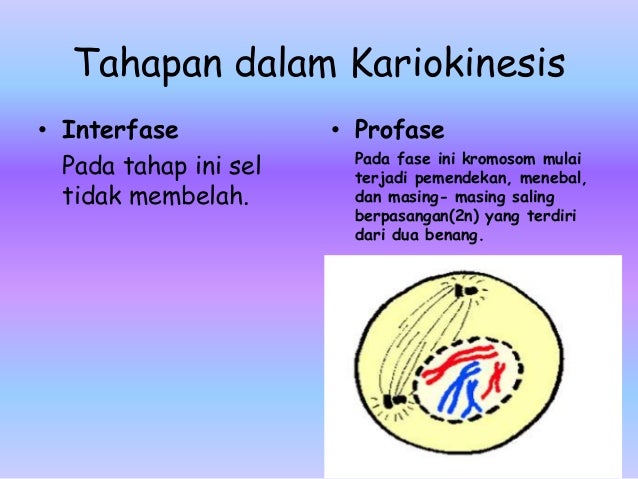 Tahapan dalam Kariokinesis

• Interfase

Pada tahap ini sel tidak membelah.

• Profase

Pada fase ini kromosom mulai terjadi pemendekan, menebal, dan masing- masing saling berpasangan(2n) yang terdiri dari dua benang.